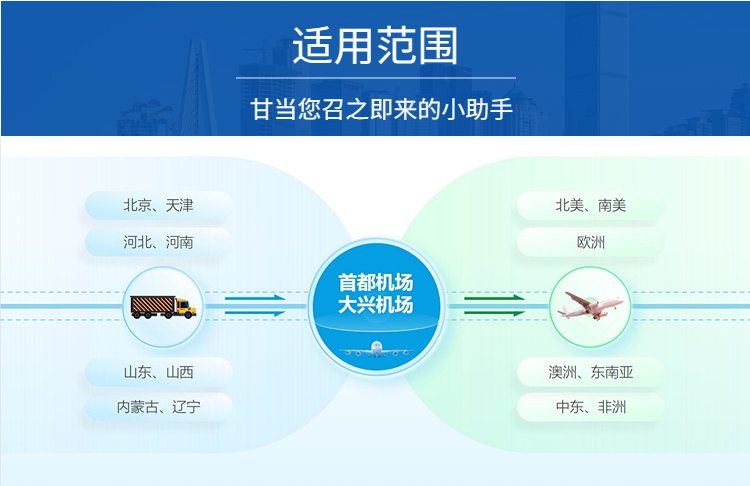 适用范围

甘当您召之即来的小助手

北京、天津

河北、河南

山东、山西

内蒙古、辽宁

首都机场
大兴机场

北美、南美

欧洲

澳洲、东南亚

中东、非洲